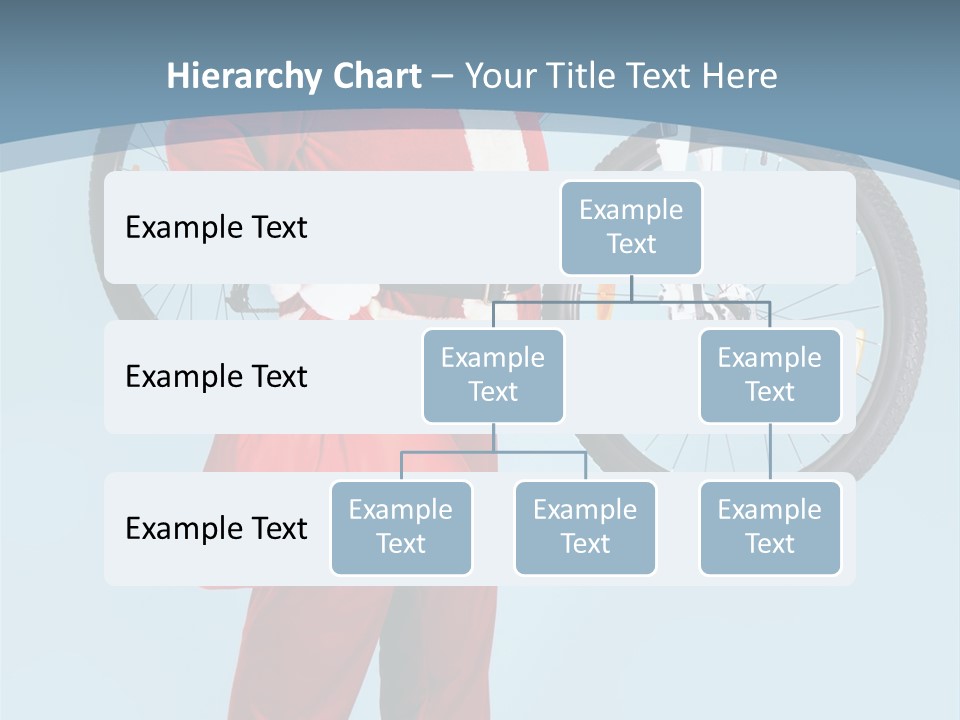 Hierarchy Chart – Your Title Text Here

Example Text

Example Text

Example Text

Example Text

Example Text

Example Text

Example Text

Example Text

Example Text